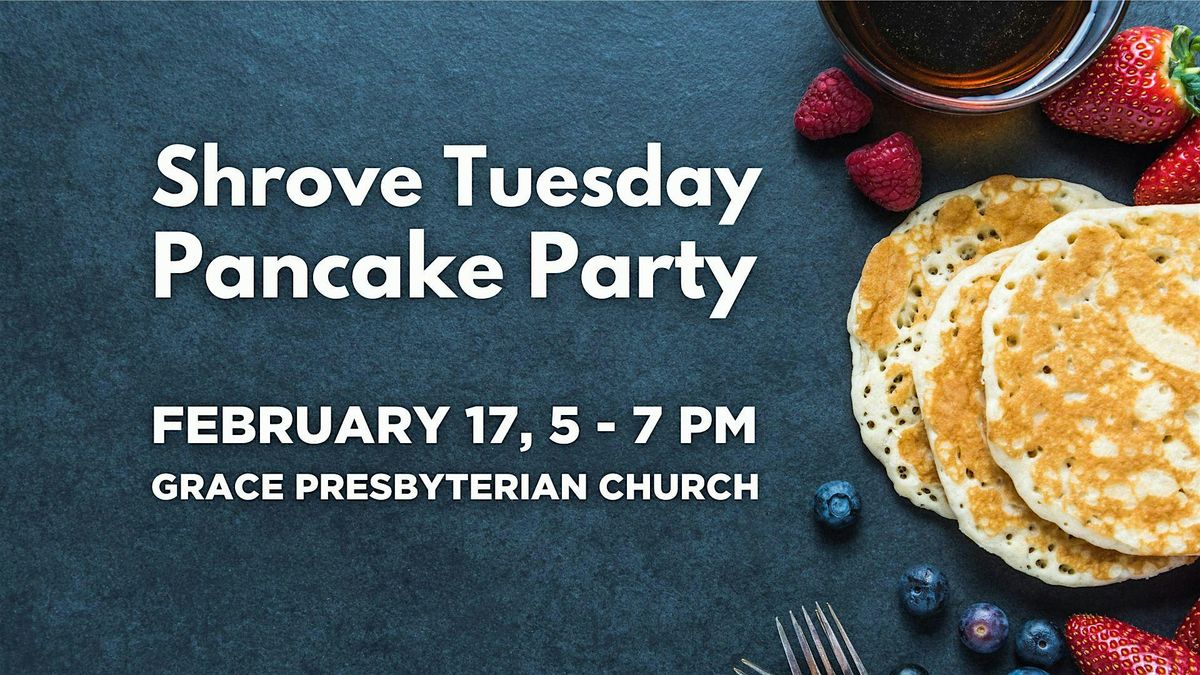 Shrove Tuesday Pancake Party

FEBRUARY 17, 5 - 7 PM
GRACE PRESBYTERIAN CHURCH